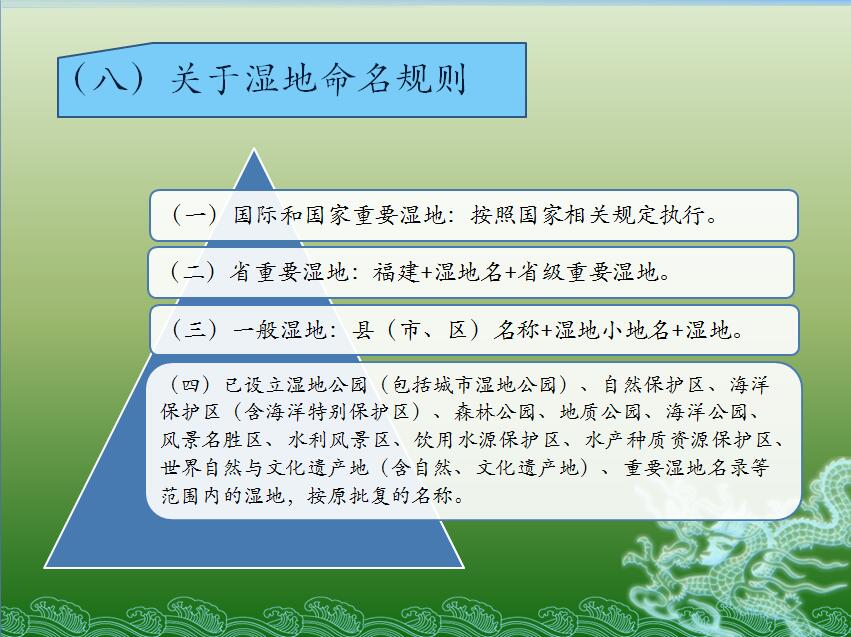 （八）关于湿地命名规则

（一）国际和国家重要湿地：按照国家相关规定执行。

（二）省重要湿地：福建+湿地名+省级重要湿地。

（三）一般湿地：县（市、区）名称+湿地小地名+湿地。

（四）已设立湿地公园（包括城市湿地公园）、自然保护区、海洋保护区（含海洋特别保护区）、森林公园、地质公园、海洋公园、风景名胜区、水利风景区、饮用水源保护区、水产种质资源保护区、世界自然与文化遗产地（含自然、文化遗产地）、重要湿地名录等范围内的湿地，按原批复的名称。